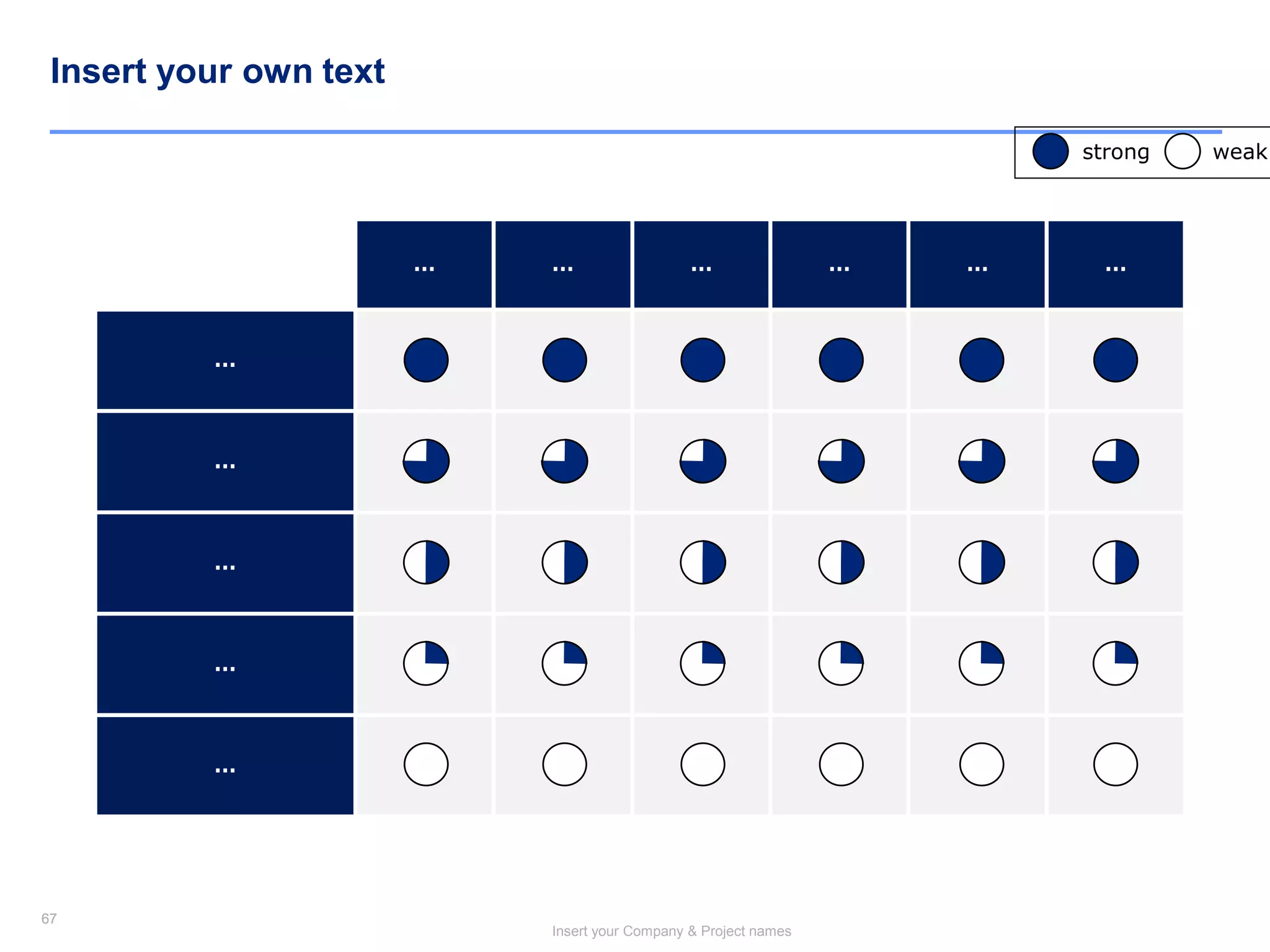 Insert your own text

strong weak

| | ... | ... | ... | ... | ... | ... |
|---|---|---|---|---|---|---|
| ... | | | | | | |
| ... | | | | | | |
| ... | | | | | | |
| ... | | | | | | |
| ... | | | | | | |

67

Insert your Company & Project names